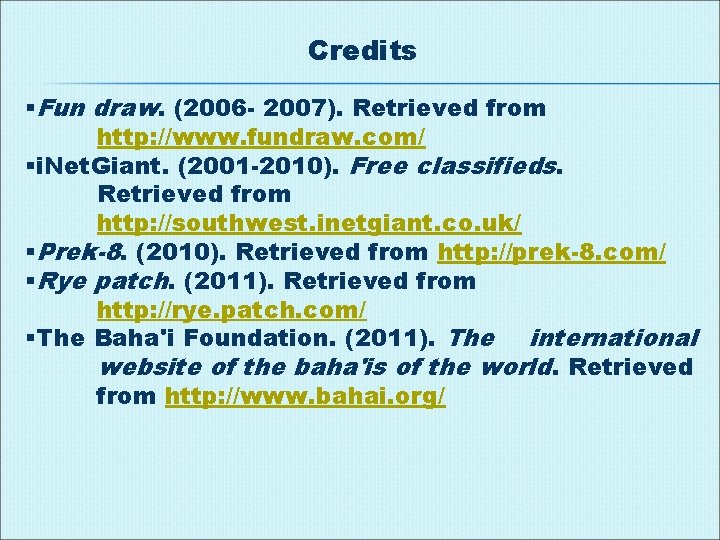 Credits

▪Fun draw. (2006- 2007). Retrieved from http://www.fundraw.com/
▪iNetGiant. (2001-2010). Free classifieds. Retrieved from http://southwest.inetgiant.co.uk/
▪Prek-8. (2010). Retrieved from http://prek-8.com/
▪Rye patch. (2011). Retrieved from http://rye.patch.com/
▪The Baha'i Foundation. (2011). The international website of the baha'is of the world. Retrieved from http://www.bahai.org/